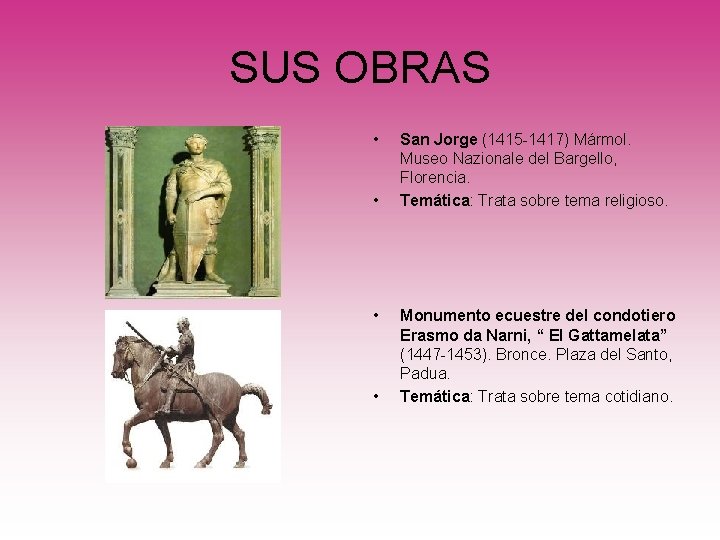 SUS OBRAS

• San Jorge (1415-1417) Mármol. Museo Nazionale del Bargello, Florencia.
• Temática: Trata sobre tema religioso.

• Monumento ecuestre del condotiero Erasmo da Narni, “ El Gattamelata” (1447-1453). Bronce. Plaza del Santo, Padua.
• Temática: Trata sobre tema cotidiano.